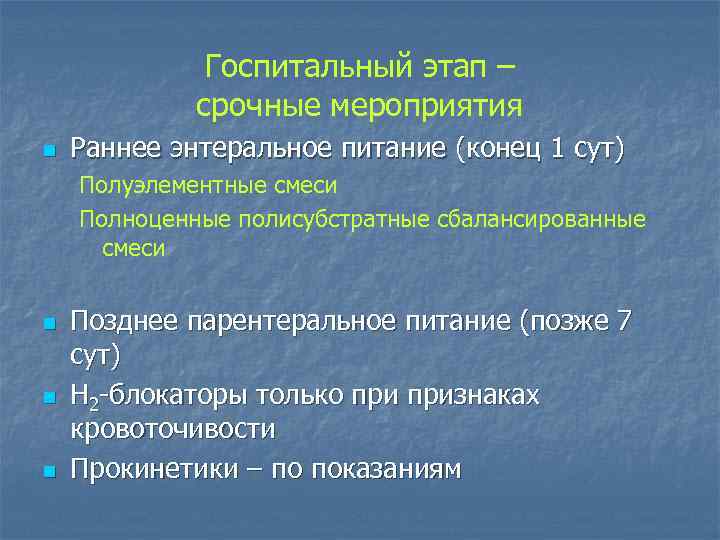 Госпитальный этап – срочные мероприятия

Раннее энтеральное питание (конец 1 сут)

Полуэлементные смеси

Полноценные полисубстратные сбалансированные смеси

Позднее парентеральное питание (позже 7 сут)

$H_2$-блокаторы только при признаках кровоточивости

Прокинетики – по показаниям